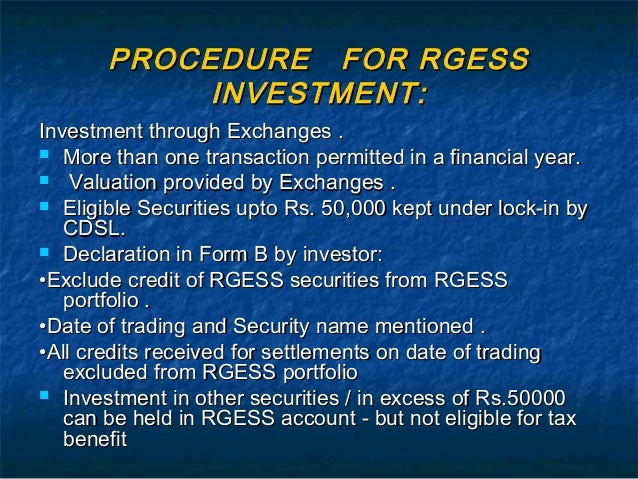 PROCEDURE FOR RGESS INVESTMENT:

Investment through Exchanges .

- More than one transaction permitted in a financial year.
- Valuation provided by Exchanges .
- Eligible Securities upto Rs. 50,000 kept under lock-in by CDSL.
- Declaration in Form B by investor:

•Exclude credit of RGESS securities from RGESS portfolio .

•Date of trading and Security name mentioned .

•All credits received for settlements on date of trading excluded from RGESS portfolio

- Investment in other securities / in excess of Rs.50000 can be held in RGESS account - but not eligible for tax benefit